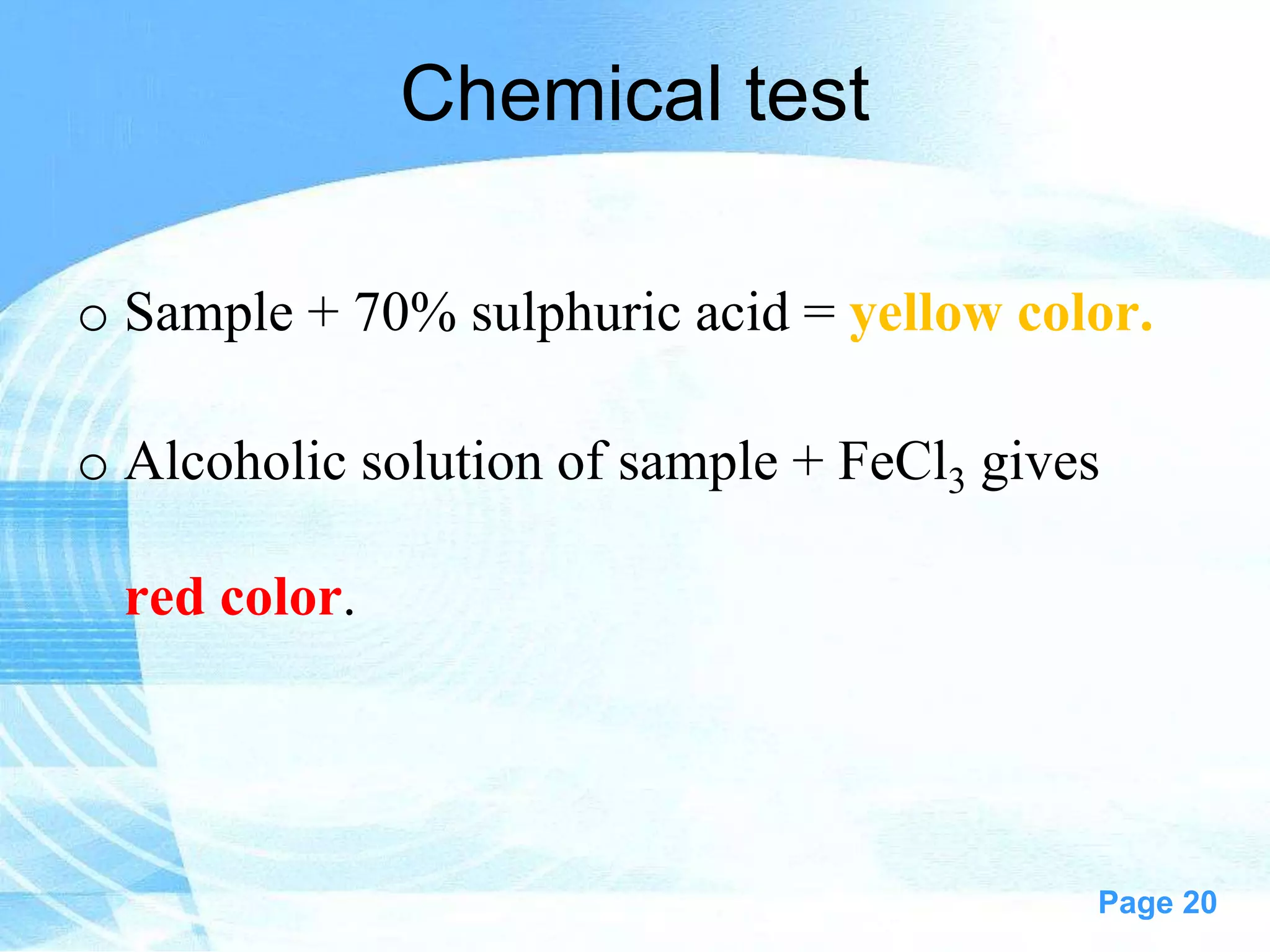 Chemical test

o Sample + 70% sulphuric acid = yellow color.

o Alcoholic solution of sample + $FeCl_3$ gives red color.

Page 20